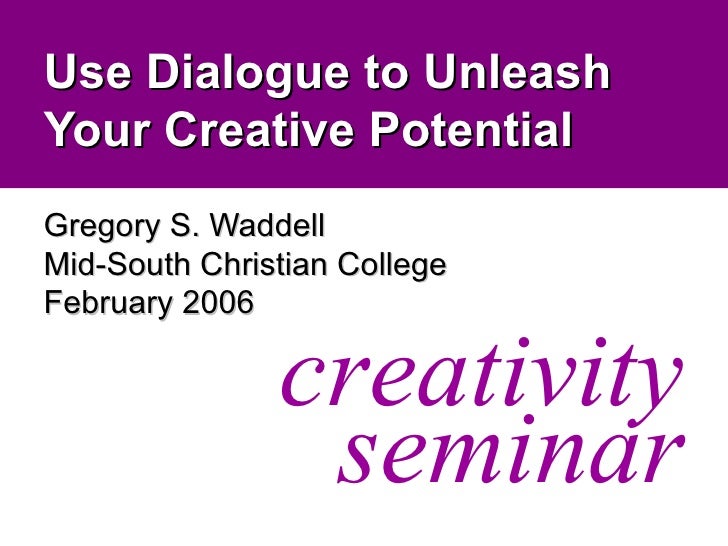 Use Dialogue to Unleash Your Creative Potential

Gregory S. Waddell
Mid-South Christian College
February 2006

creativity seminar